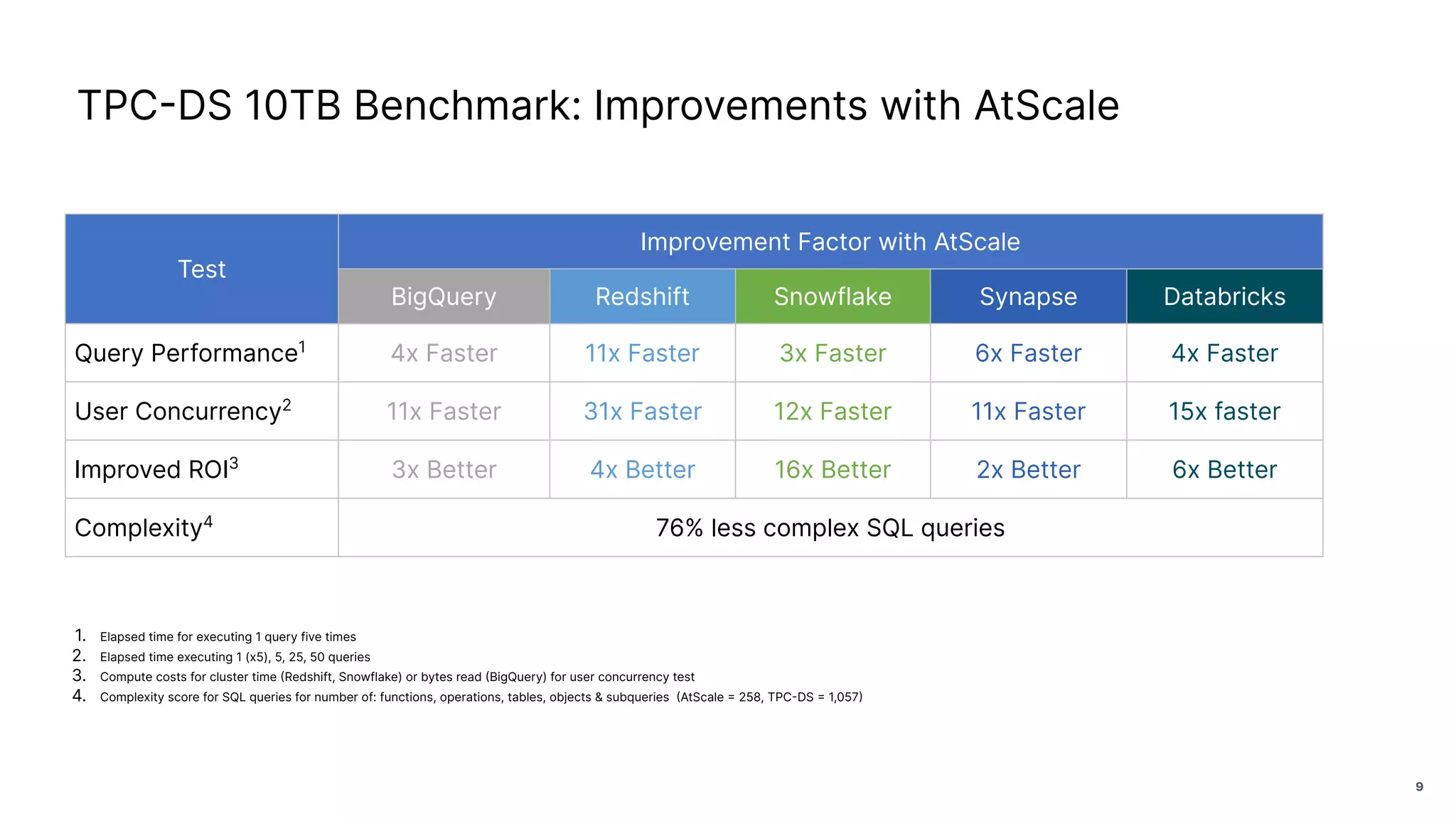 TPC-DS 10TB Benchmark: Improvements with AtScale

| Test | Improvement Factor with AtScale | | | | |
|---|---|---|---|---|---|
| | BigQuery | Redshift | Snowflake | Synapse | Databricks |
| Query Performance$^1$ | 4x Faster | 11x Faster | 3x Faster | 6x Faster | 4x Faster |
| User Concurrency$^2$ | 11x Faster | 31x Faster | 12x Faster | 11x Faster | 15x faster |
| Improved ROI$^3$ | 3x Better | 4x Better | 16x Better | 2x Better | 6x Better |
| Complexity$^4$ | 76% less complex SQL queries | | | | |

1. Elapsed time for executing 1 query five times
2. Elapsed time executing 1 (x5), 5, 25, 50 queries
3. Compute costs for cluster time (Redshift, Snowflake) or bytes read (BigQuery) for user concurrency test
4. Complexity score for SQL queries for number of: functions, operations, tables, objects & subqueries (AtScale = 258, TPC-DS = 1,057)

9